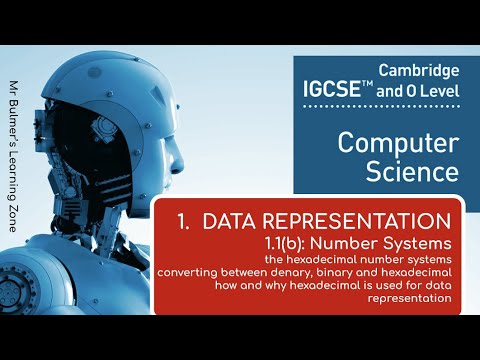 Mr Bulmer's Learning Zone

Cambridge IGCSE™ and O Level

Computer Science

1. DATA REPRESENTATION

1.1(b): Number Systems

the hexadecimal number systems
converting between denary, binary and hexadecimal
how and why hexadecimal is used for data representation